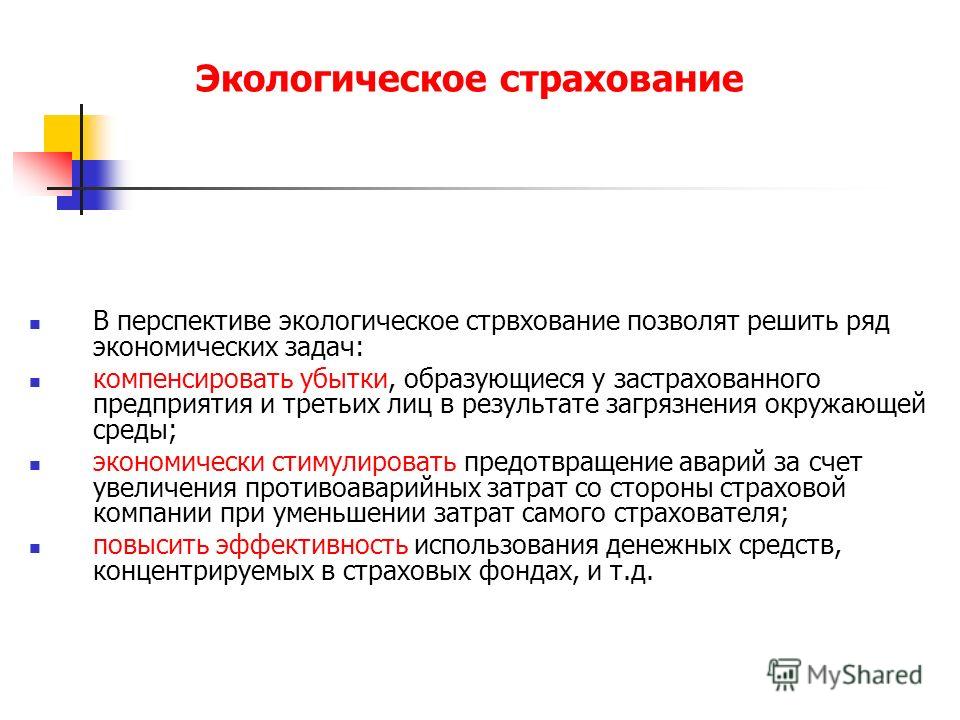 Экологическое страхование

В перспективе экологическое стрвхование позволят решить ряд экономических задач:

компенсировать убытки, образующиеся у застрахованного предприятия и третьих лиц в результате загрязнения окружающей среды;

экономически стимулировать предотвращение аварий за счет увеличения противоаварийных затрат со стороны страховой компании при уменьшении затрат самого страхователя;

повысить эффективность использования денежных средств, концентрируемых в страховых фондах, и т.д.

MyShared